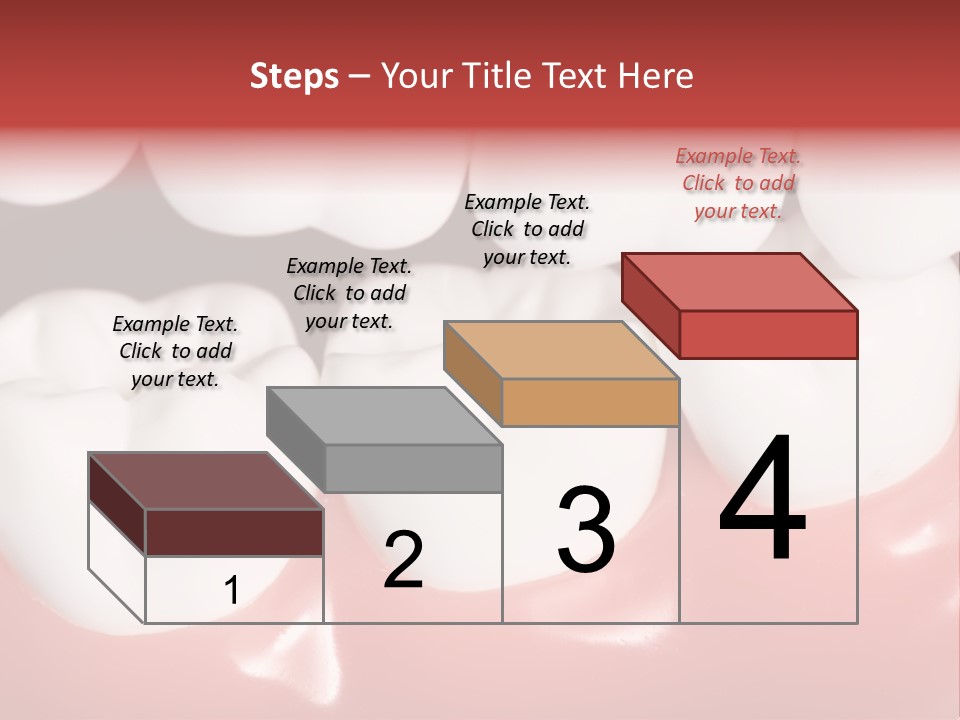 Steps – Your Title Text Here

Example Text. Click to add your text.

Example Text. Click to add your text.

Example Text. Click to add your text.

Example Text. Click to add your text.

1

2

3

4